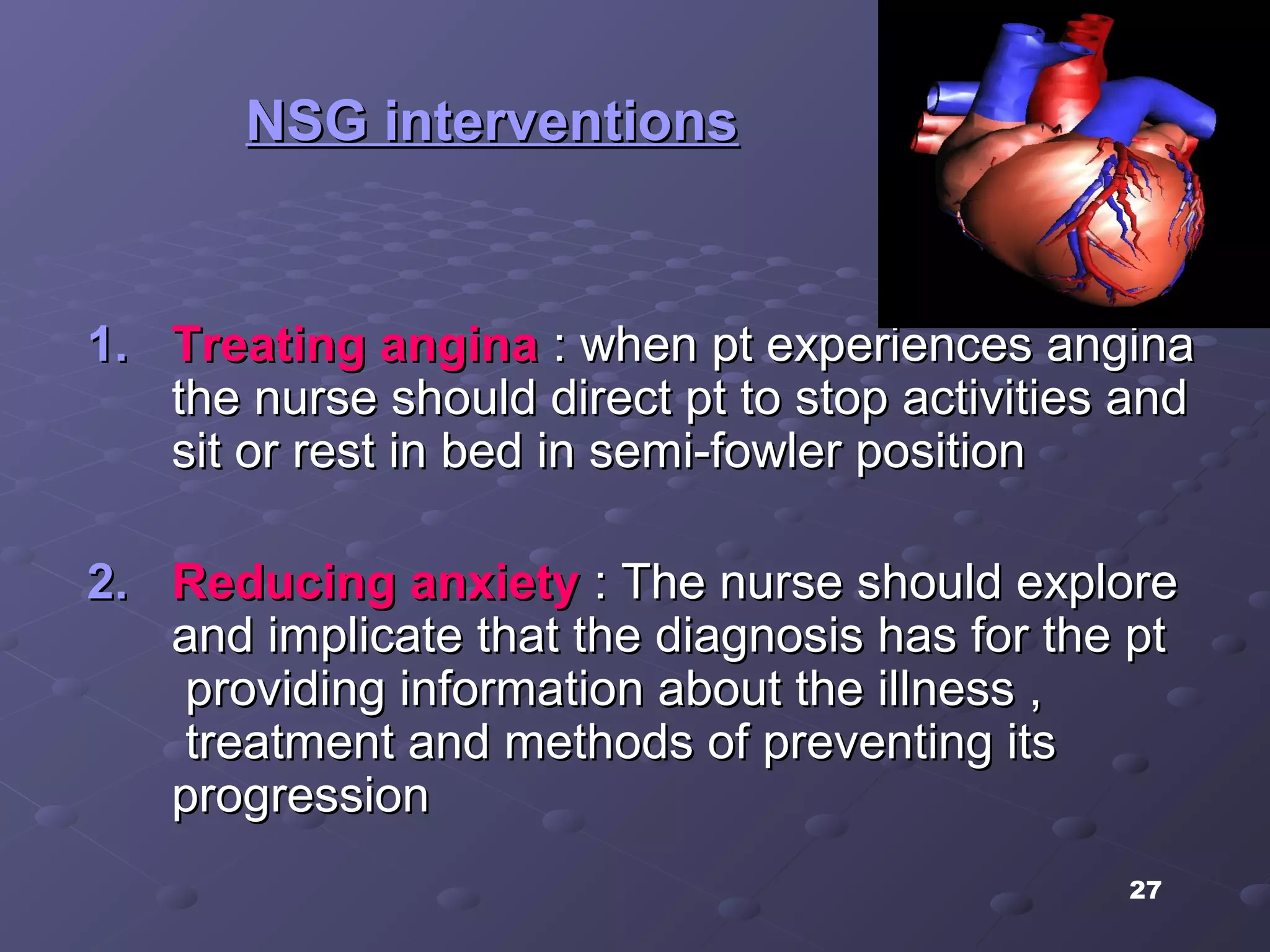 NSG interventions

1. Treating angina : when pt experiences angina the nurse should direct pt to stop activities and sit or rest in bed in semi-fowler position

2. Reducing anxiety : The nurse should explore and implicate that the diagnosis has for the pt providing information about the illness , treatment and methods of preventing its progression

27